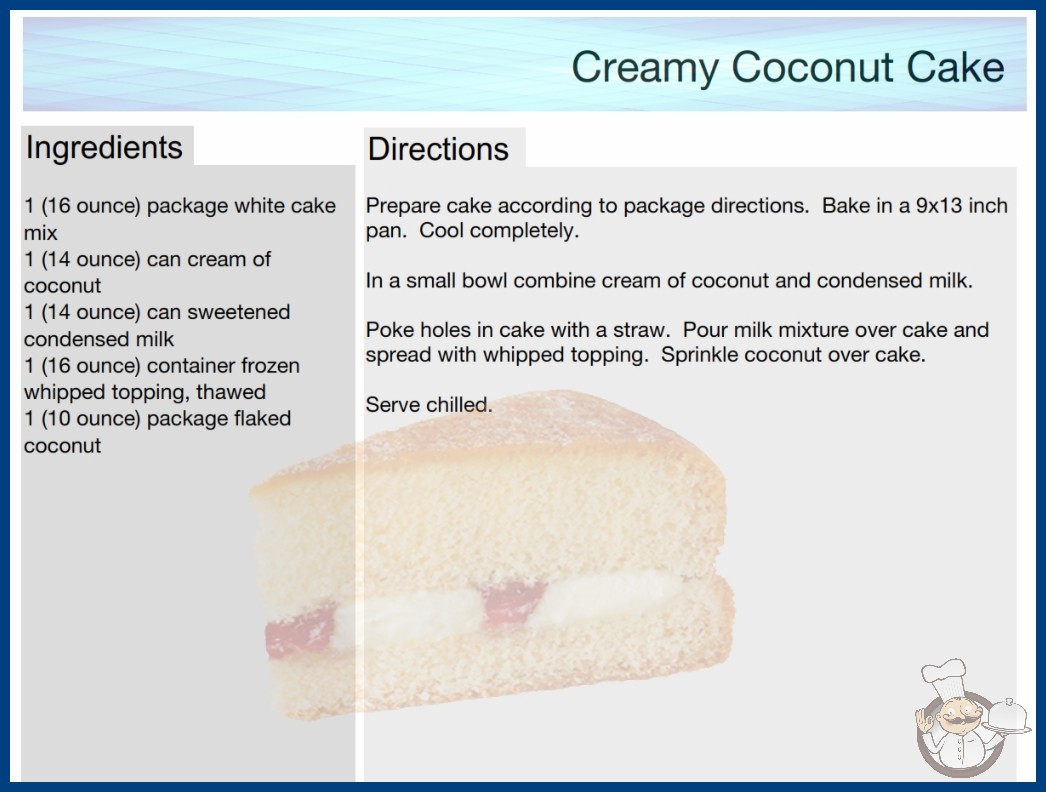 Creamy Coconut Cake

Ingredients

1 (16 ounce) package white cake mix
1 (14 ounce) can cream of coconut
1 (14 ounce) can sweetened condensed milk
1 (16 ounce) container frozen whipped topping, thawed
1 (10 ounce) package flaked coconut

Directions

Prepare cake according to package directions. Bake in a 9x13 inch pan. Cool completely.

In a small bowl combine cream of coconut and condensed milk.

Poke holes in cake with a straw. Pour milk mixture over cake and spread with whipped topping. Sprinkle coconut over cake.

Serve chilled.